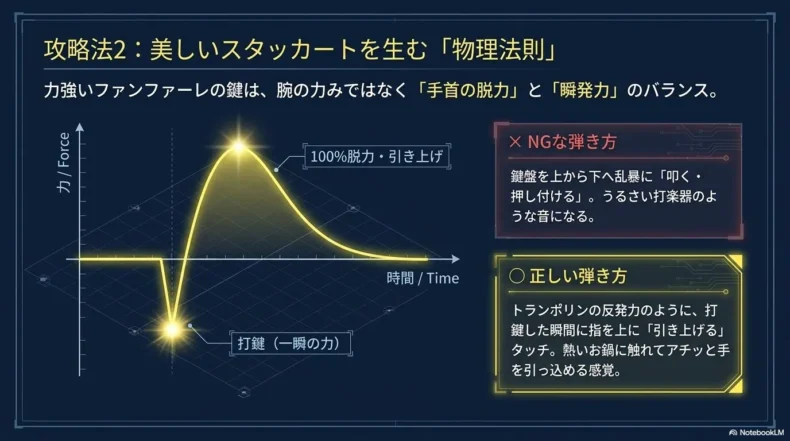 攻略法2：美しいスタッカートを生む「物理法則」

力強いファンファーレの鍵は、腕の力みではなく「手首の脱力」と「瞬発力」のバランス。

力 / Force

100%脱力・引き上げ

時間 / Time

打鍵（一瞬の力）

× NGな弾き方

鍵盤を上から下へ乱暴に「叩く・押し付ける」。うるさい打楽器のような音になる。

○ 正しい弾き方

トランポリンの反発力のように、打鍵した瞬間に指を上に「引き上げる」タッチ。熱いお鍋に触れてアチッと手を引っ込める感覚。

NotebookLM